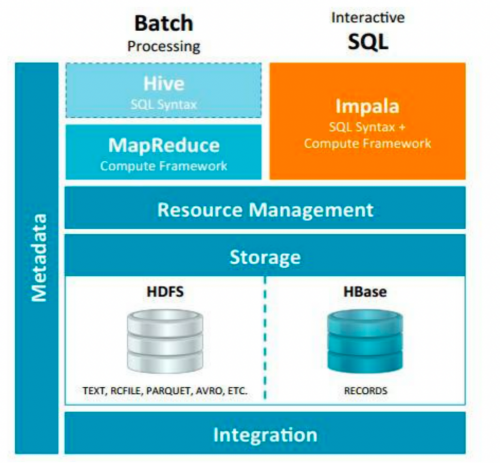 Batch
Processing

Interactive
SQL

Metadata

Hive
SQL Syntax

MapReduce
Compute Framework

Impala
SQL Syntax +
Compute Framework

Resource Management

Storage

HDFS

TEXT, RCFILE, PARQUET, AVRO, ETC.

HBase

RECORDS

Integration